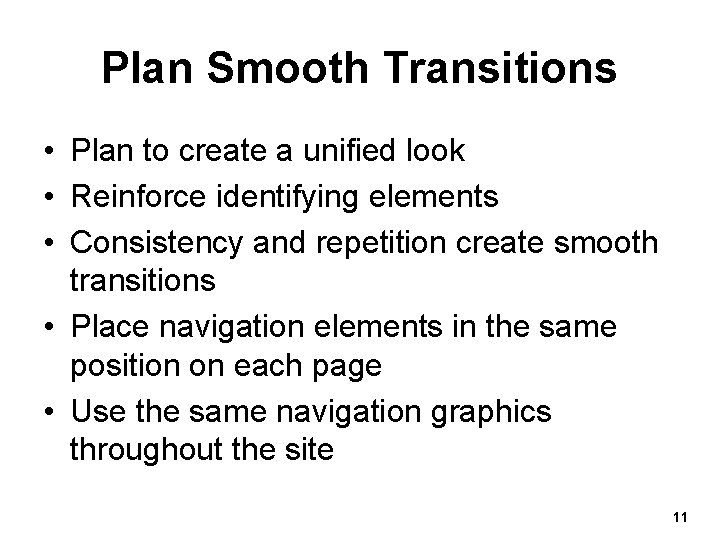 Plan Smooth Transitions

• Plan to create a unified look
• Reinforce identifying elements
• Consistency and repetition create smooth transitions
• Place navigation elements in the same position on each page
• Use the same navigation graphics throughout the site

11